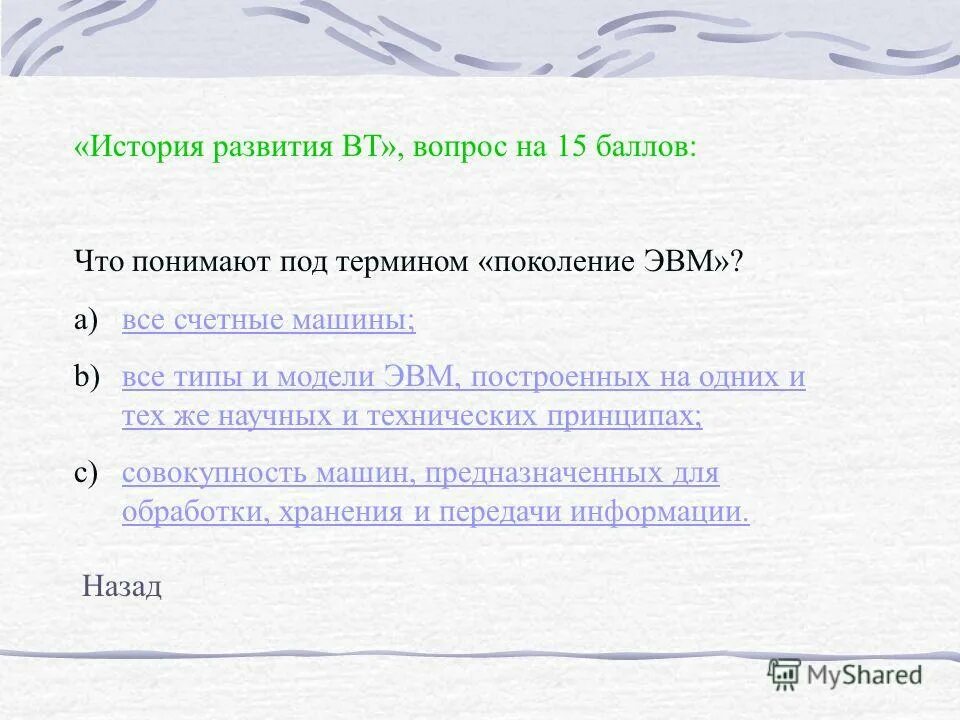 «История развития ВТ», вопрос на 15 баллов:

Что понимают под термином «поколение ЭВМ»?

a) все счетные машины;

b) все типы и модели ЭВМ, построенных на одних и тех же научных и технических принципах;

c) совокупность машин, предназначенных для обработки, хранения и передачи информации.

Назад

MyShared